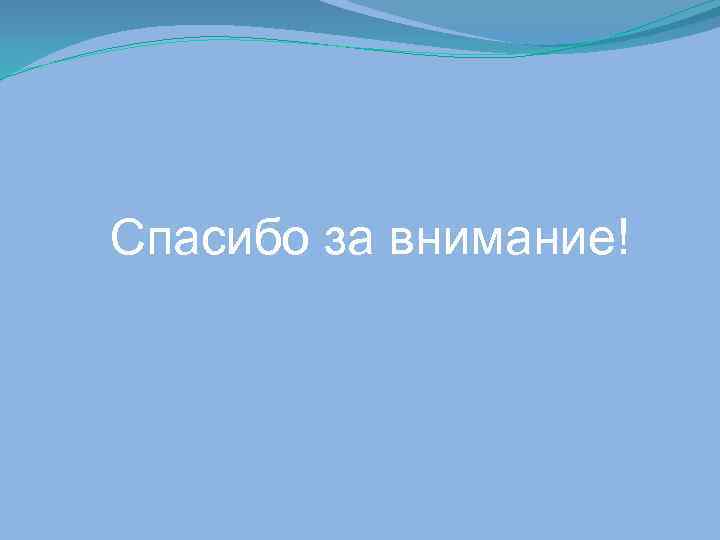 Спасибо за внимание!